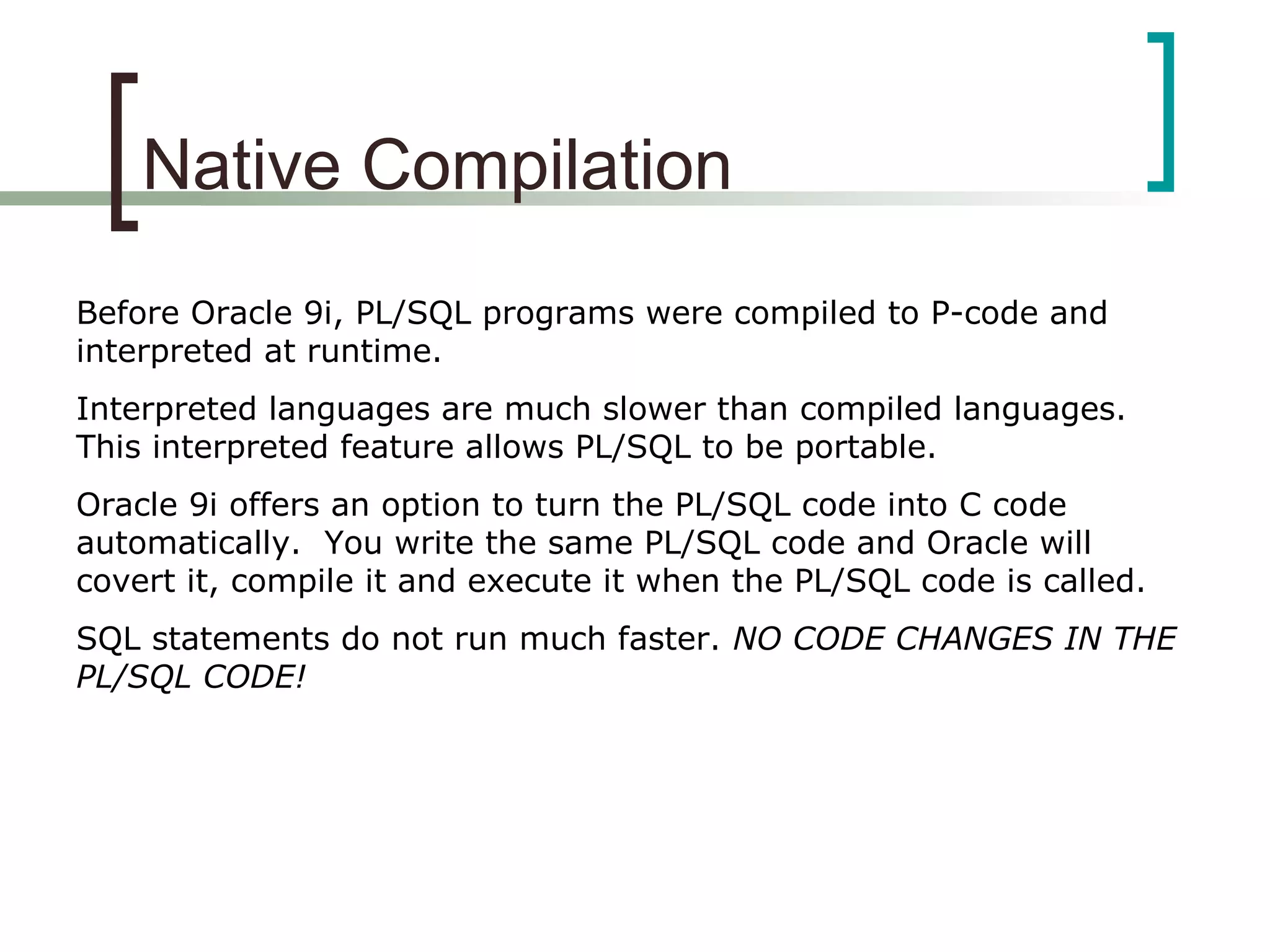 Native Compilation

Before Oracle 9i, PL/SQL programs were compiled to P-code and interpreted at runtime.

Interpreted languages are much slower than compiled languages. This interpreted feature allows PL/SQL to be portable.

Oracle 9i offers an option to turn the PL/SQL code into C code automatically. You write the same PL/SQL code and Oracle will covert it, compile it and execute it when the PL/SQL code is called.

SQL statements do not run much faster. NO CODE CHANGES IN THE PL/SQL CODE!